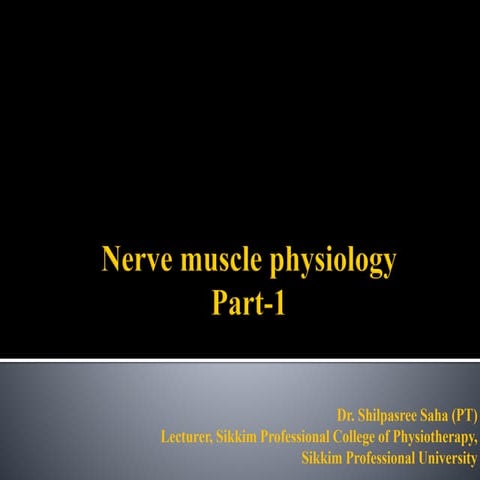 Nerve muscle physiology
Part-1

Dr. Shilpasree Saha (PT)
Lecturer, Sikkim Professional College of Physiotherapy,
Sikkim Professional University